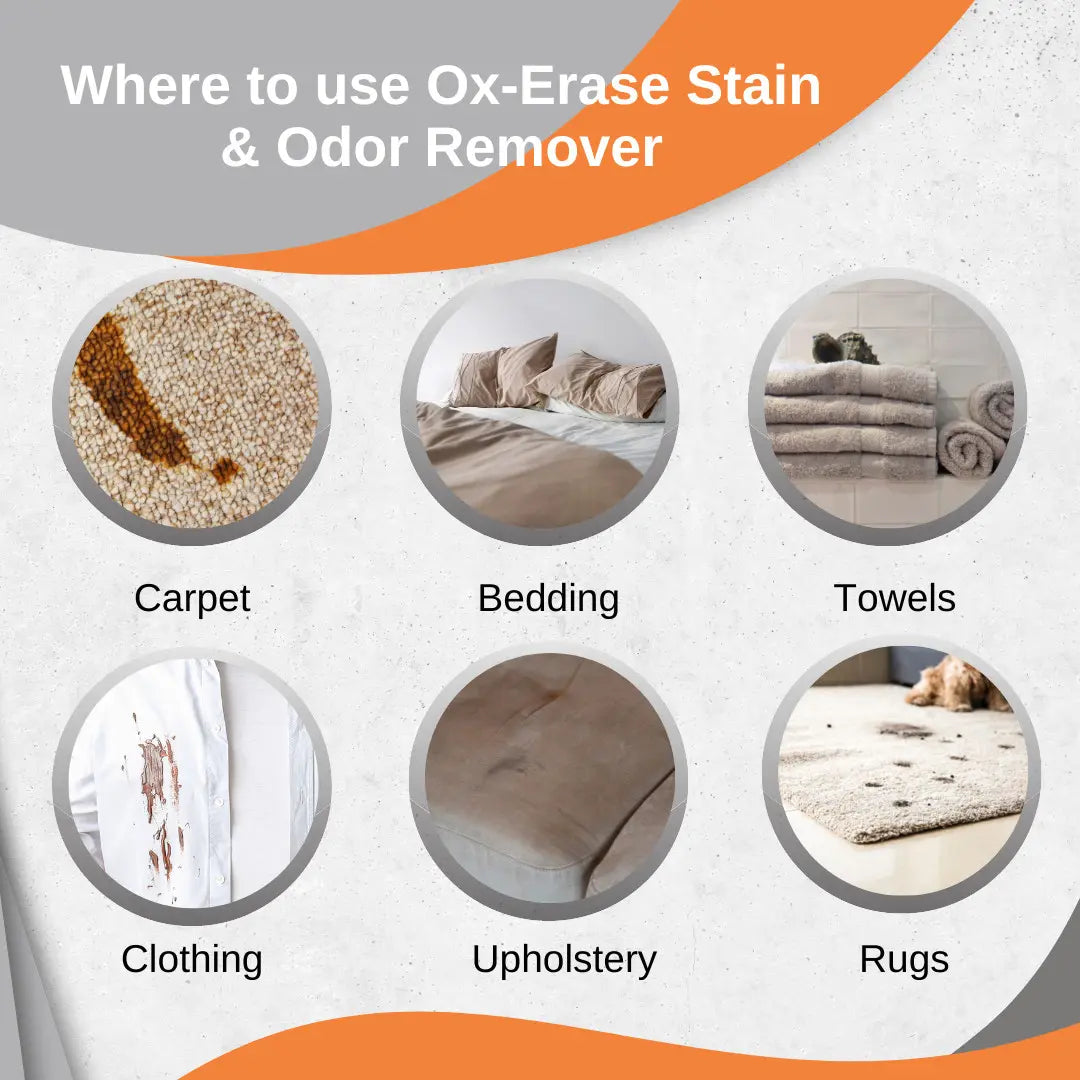 Where to use Ox-Erase Stain & Odor Remover

Carpet

Bedding

Towels

Clothing

Upholstery

Rugs